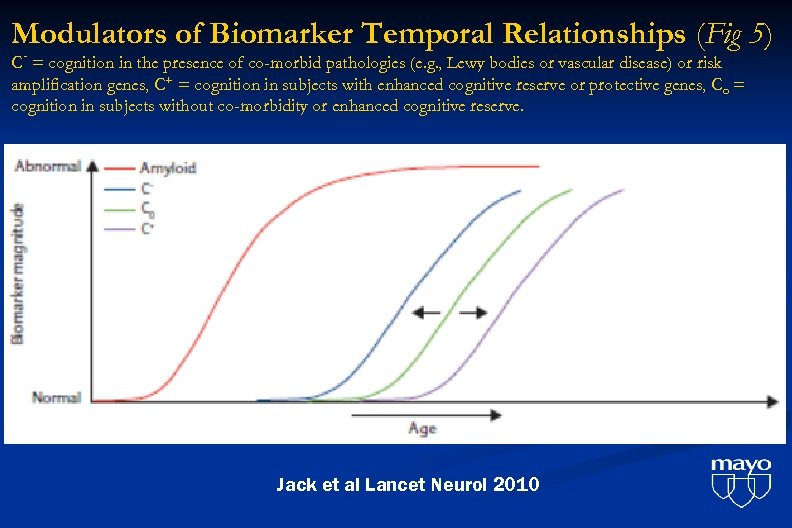 Modulators of Biomarker Temporal Relationships (Fig 5)

$C^-$ = cognition in the presence of co-morbid pathologies (e.g., Lewy bodies or vascular disease) or risk amplification genes, $C^+$ = cognition in subjects with enhanced cognitive reserve or protective genes, $C_o$ = cognition in subjects without co-morbidity or enhanced cognitive reserve.

Abnormal
Amyloid
$C^-$
$C_0$
$C^+$
Biomarker magnitude
Normal
Age

Jack et al Lancet Neurol 2010

mayo